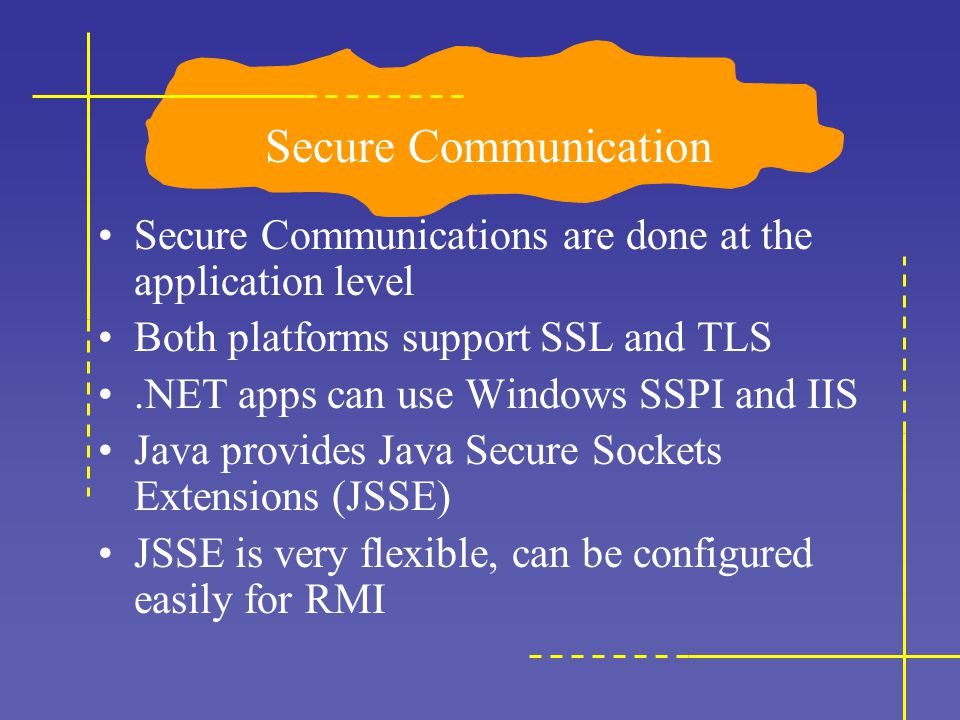 Secure Communication

• Secure Communications are done at the application level
• Both platforms support SSL and TLS
• .NET apps can use Windows SSPI and IIS
• Java provides Java Secure Sockets Extensions (JSSE)
• JSSE is very flexible, can be configured easily for RMI